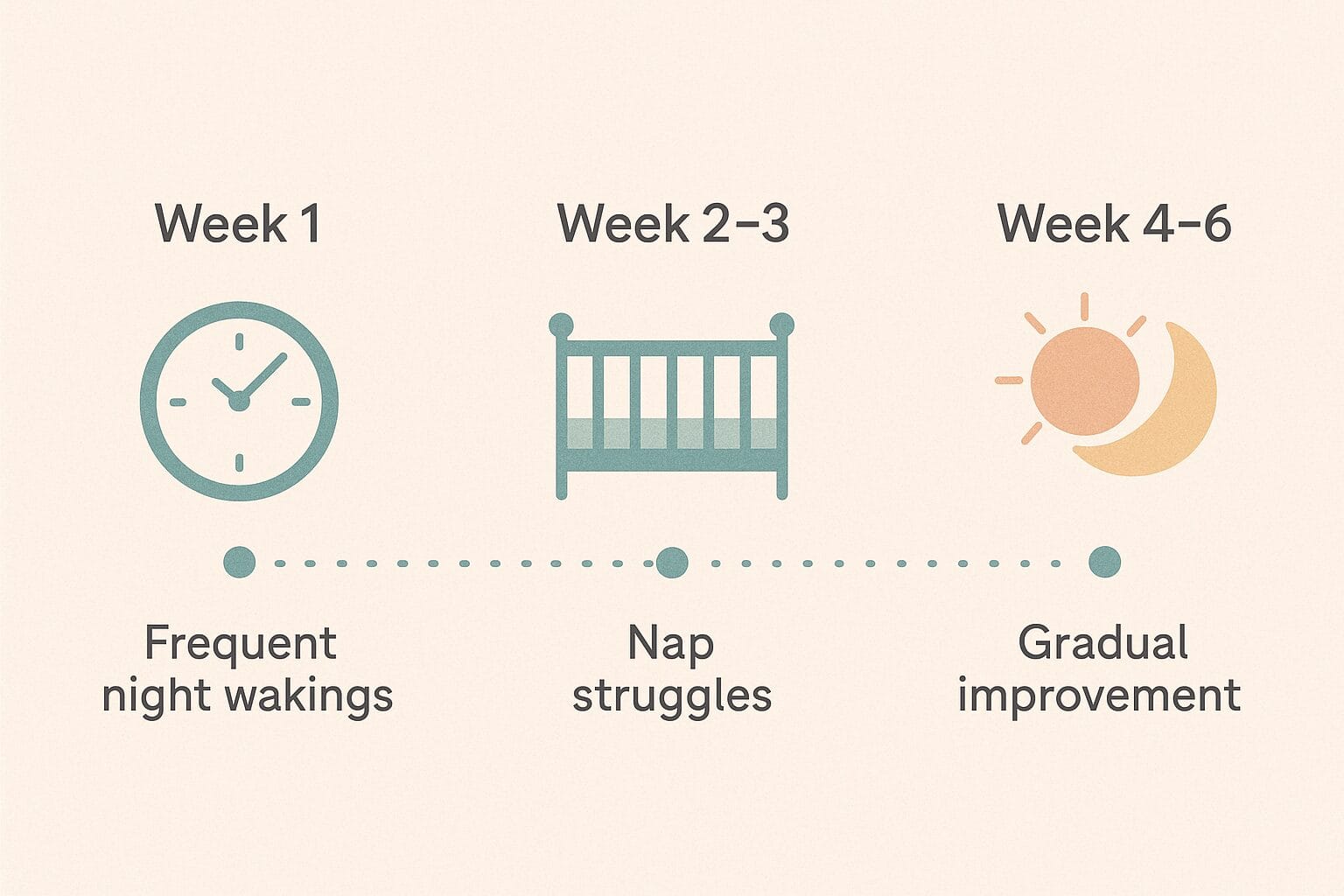 Week 1

Week 2–3

Week 4–6

Frequent night wakings

Nap struggles

Gradual improvement